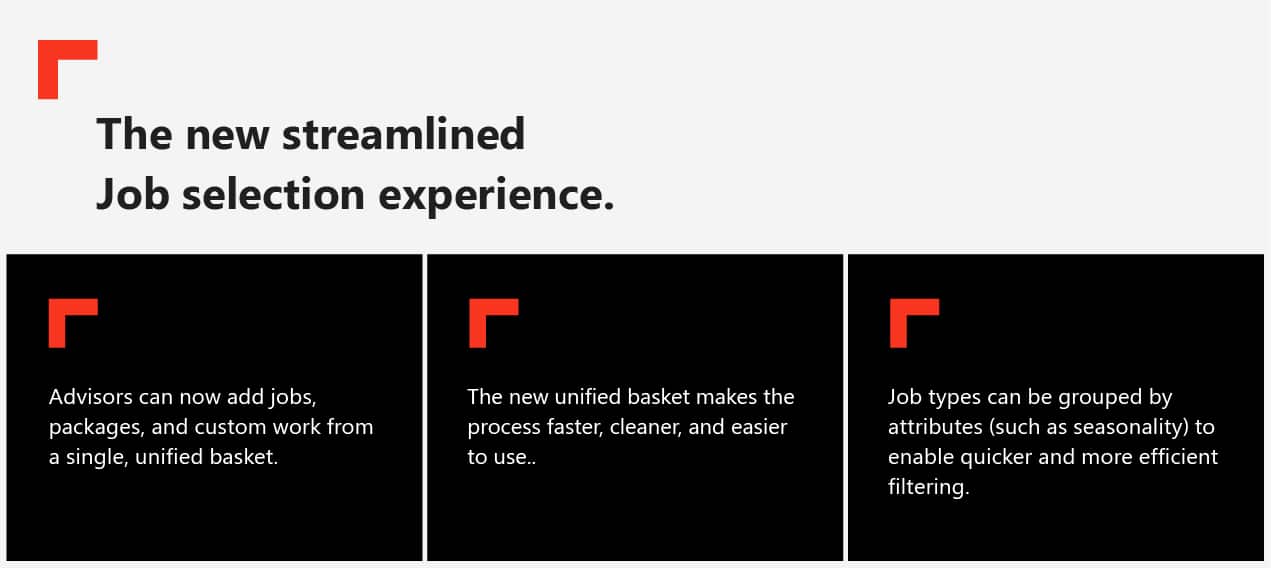 The new streamlined
Job selection experience.

Advisors can now add jobs, packages, and custom work from a single, unified basket.

The new unified basket makes the process faster, cleaner, and easier to use..

Job types can be grouped by attributes (such as seasonality) to enable quicker and more efficient filtering.